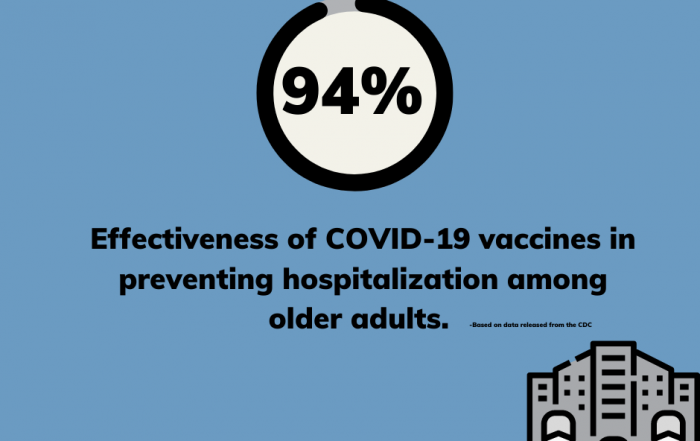 94%

Effectiveness of COVID-19 vaccines in preventing hospitalization among older adults.

-Based on data released from the CDC